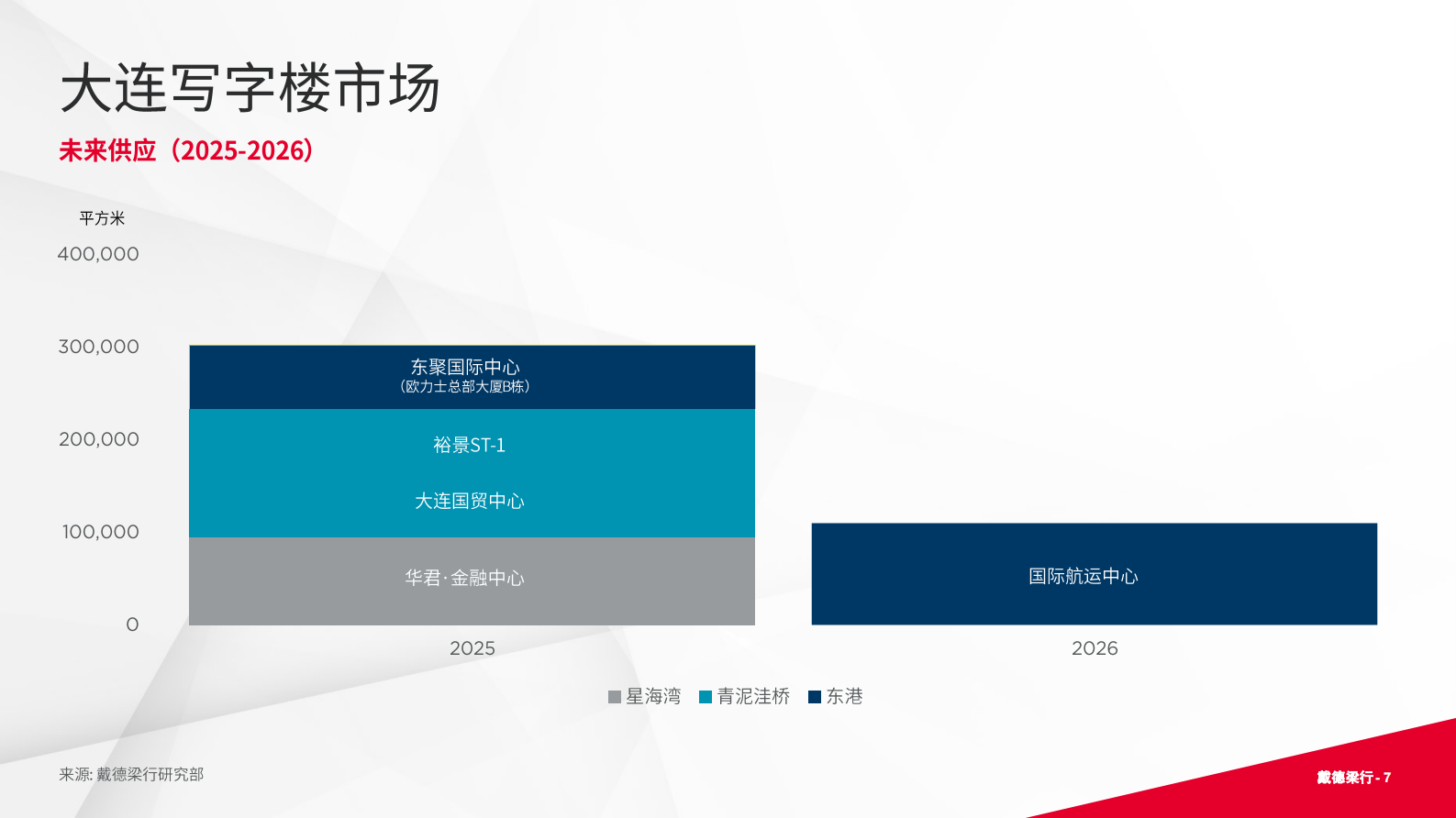 大连写字楼市场

未来供应（2025-2026）

平方米

400,000
300,000
200,000
100,000
0

东聚国际中心
（欧力士总部大厦B栋）

裕景ST-1

大连国贸中心

华君·金融中心

国际航运中心

2025
2026

星海湾 青泥洼桥 东港

来源: 戴德梁行研究部

戴德梁行 - 7